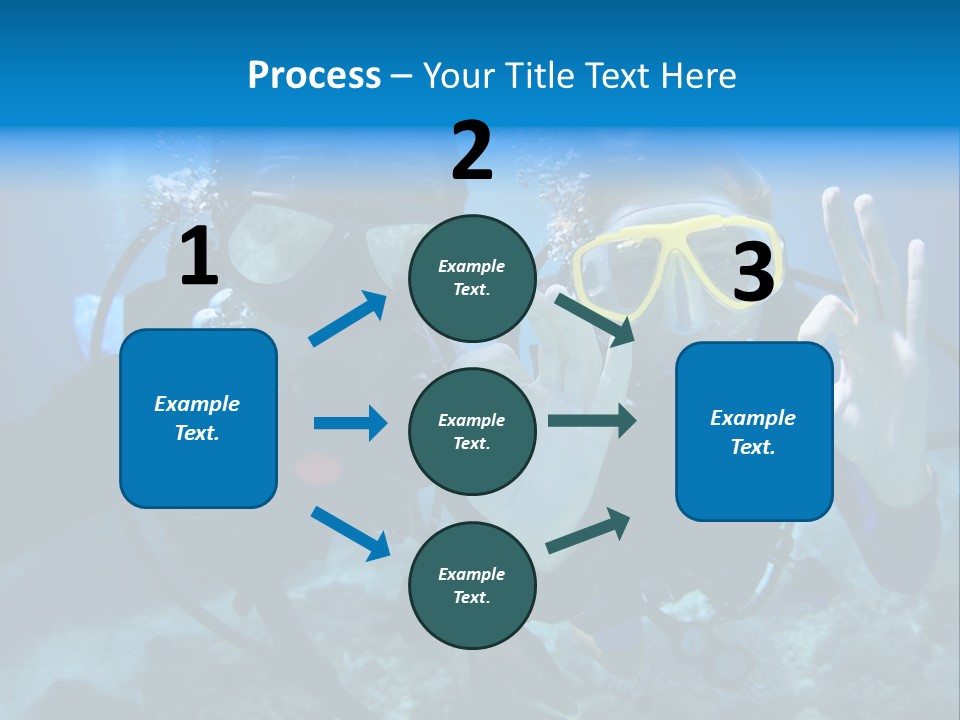 Process – Your Title Text Here

1

Example Text.

2

Example Text.

Example Text.

Example Text.

3

Example Text.